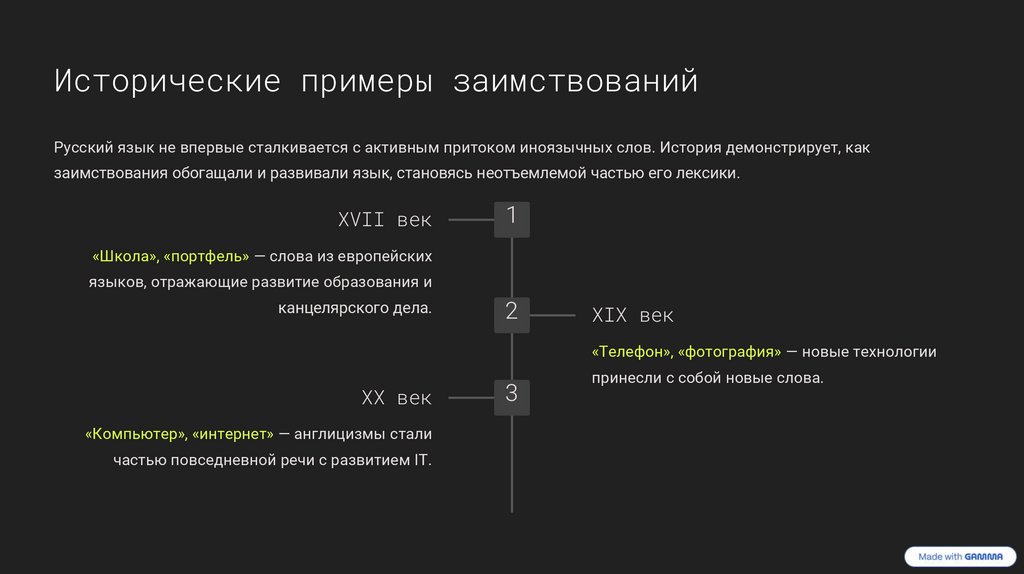 Исторические примеры заимствований

Русский язык не впервые сталкивается с активным притоком иноязычных слов. История демонстрирует, как заимствования обогащали и развивали язык, становясь неотъемлемой частью его лексики.

XVII век

1

«Школа», «портфель» — слова из европейских языков, отражающие развитие образования и канцелярского дела.

2

XIX век

«Телефон», «фотография» — новые технологии принесли с собой новые слова.

XX век

3

«Компьютер», «интернет» — англицизмы стали частью повседневной речи с развитием IT.

Made with GAMMA